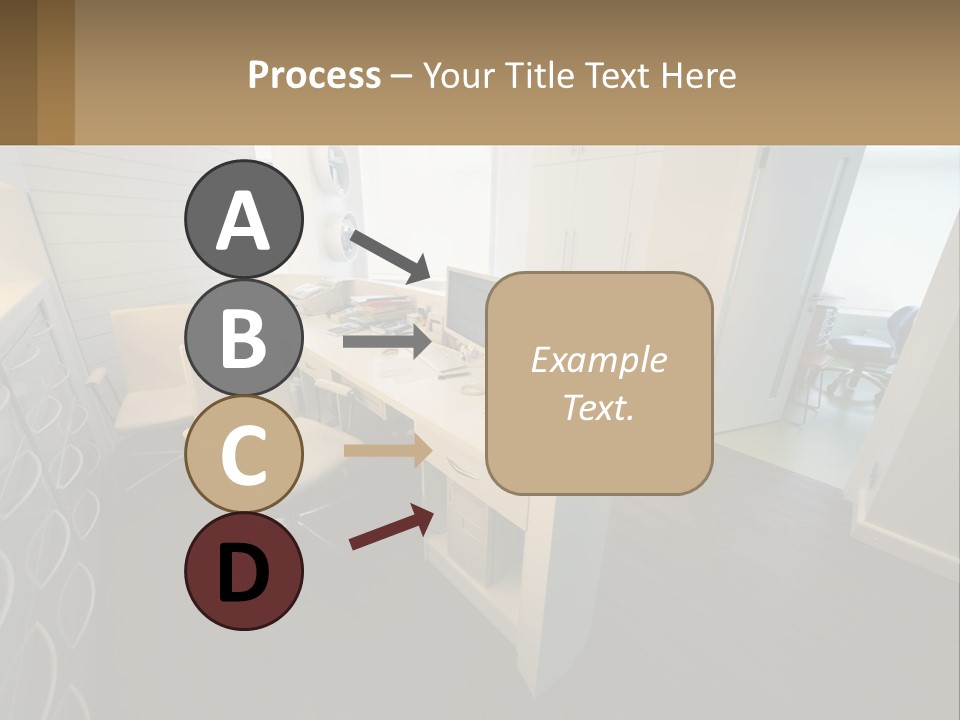 Process – Your Title Text Here

A

B

C

D

Example Text.